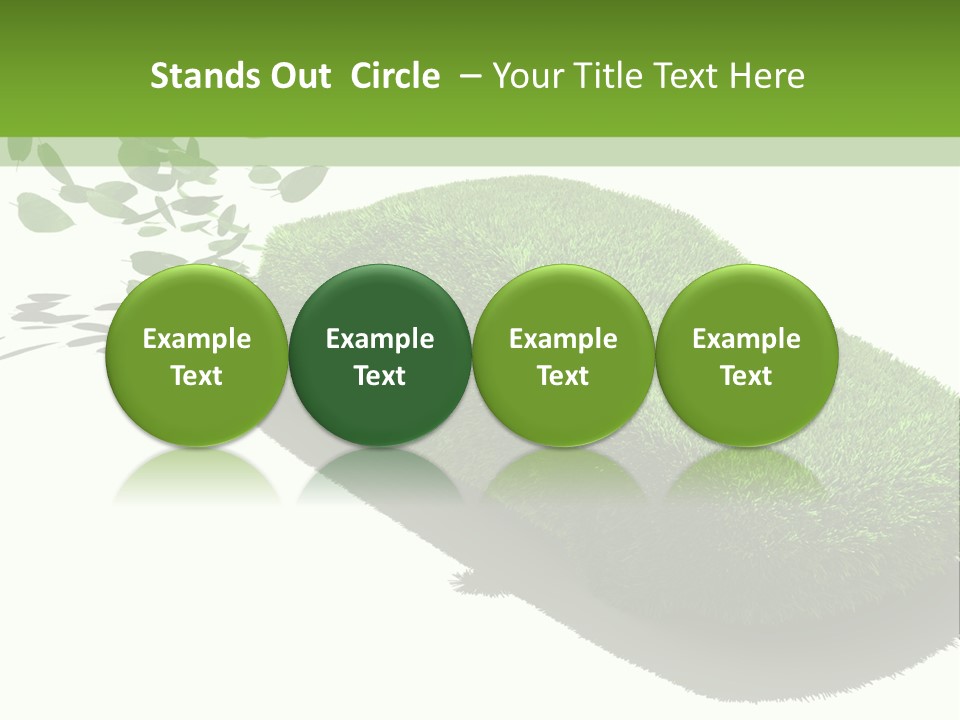 Stands Out Circle – Your Title Text Here

Example Text

Example Text

Example Text

Example Text